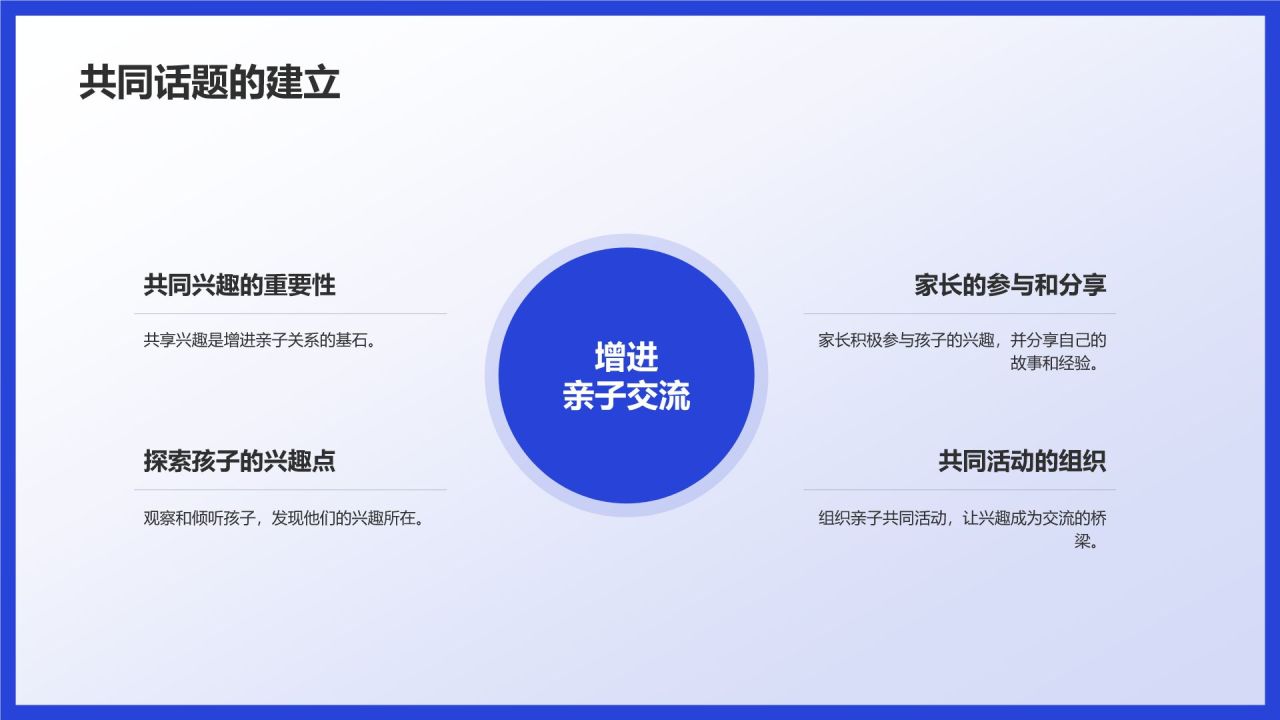 共同话题的建立

共同兴趣的重要性

共享兴趣是增进亲子关系的基石。

探索孩子的兴趣点

观察和倾听孩子，发现他们的兴趣所在。

增进
亲子交流

家长的参与和分享

家长积极参与孩子的兴趣，并分享自己的故事和经验。

共同活动的组织

组织亲子共同活动，让兴趣成为交流的桥梁。